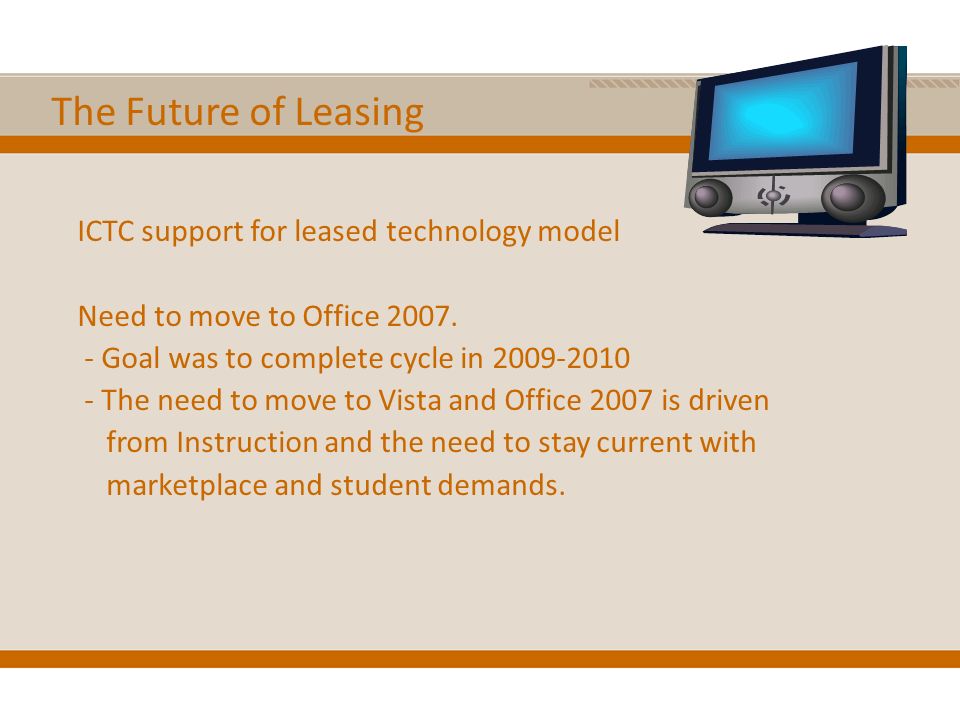 The Future of Leasing

ICTC support for leased technology model

Need to move to Office 2007.
- Goal was to complete cycle in 2009-2010
- The need to move to Vista and Office 2007 is driven from Instruction and the need to stay current with marketplace and student demands.